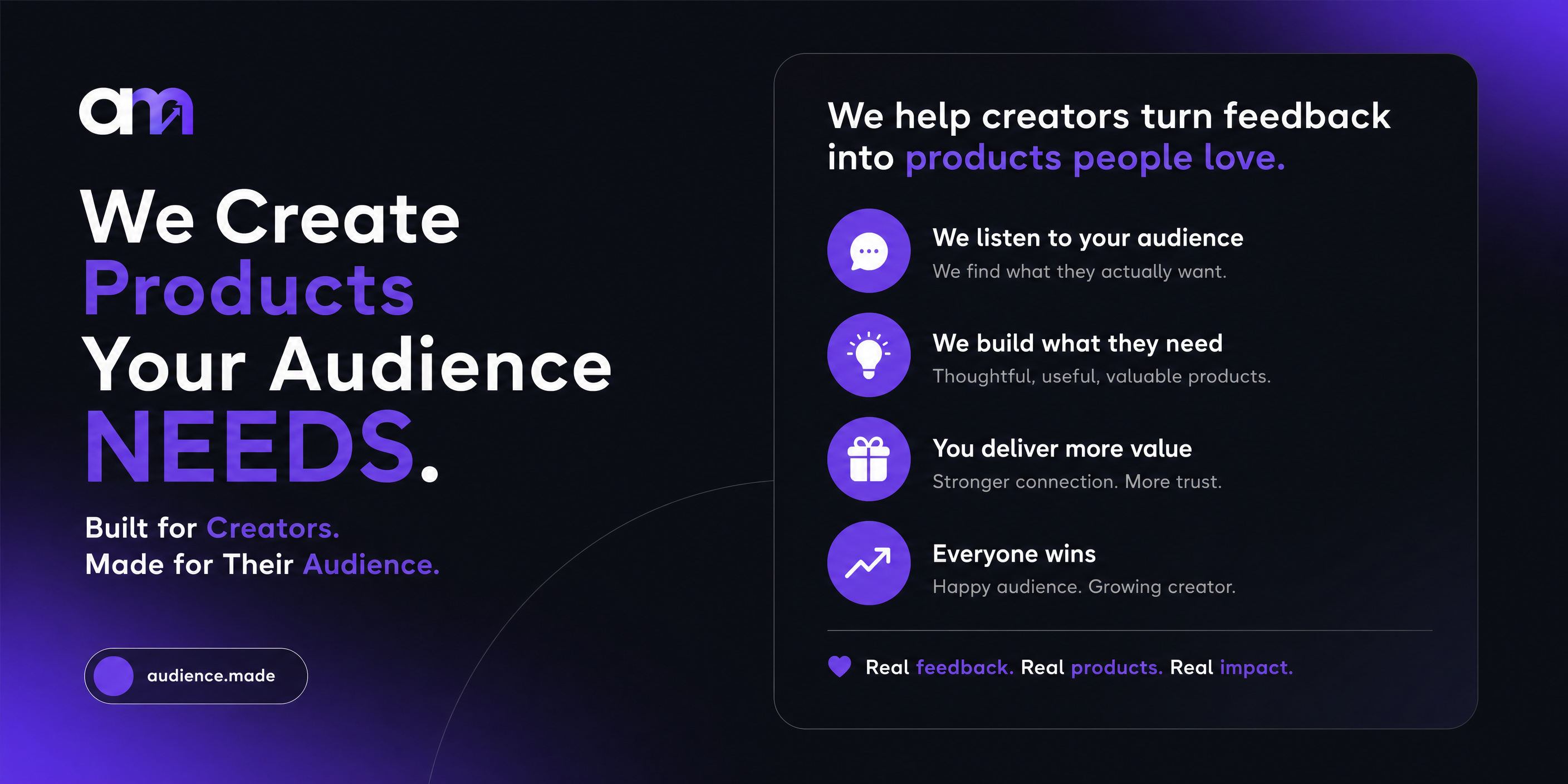 am

We Create Products Your Audience NEEDS.

Built for Creators.
Made for Their Audience.

audience.made

We help creators turn feedback into products people love.

We listen to your audience
We find what they actually want.

We build what they need
Thoughtful, useful, valuable products.

You deliver more value
Stronger connection. More trust.

Everyone wins
Happy audience. Growing creator.

Real feedback. Real products. Real impact.